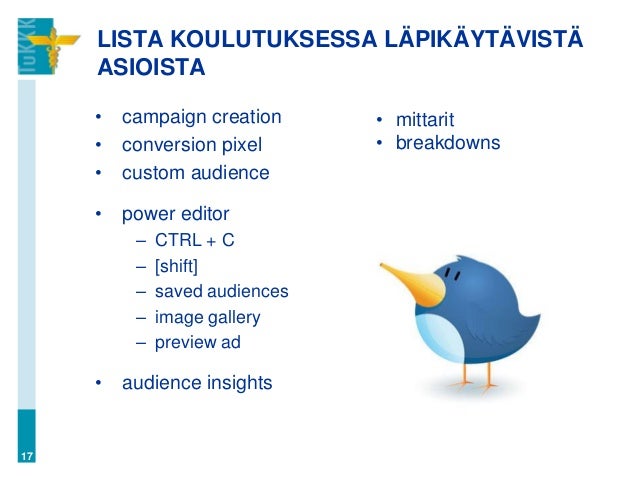 TuKKK

LISTA KOULUTUKSESSA LÄPIKÄYTÄVISTÄ ASIOISTA

• campaign creation
• conversion pixel
• custom audience

• power editor
– CTRL + C
– [shift]
– saved audiences
– image gallery
– preview ad

• audience insights

• mittarit
• breakdowns

17